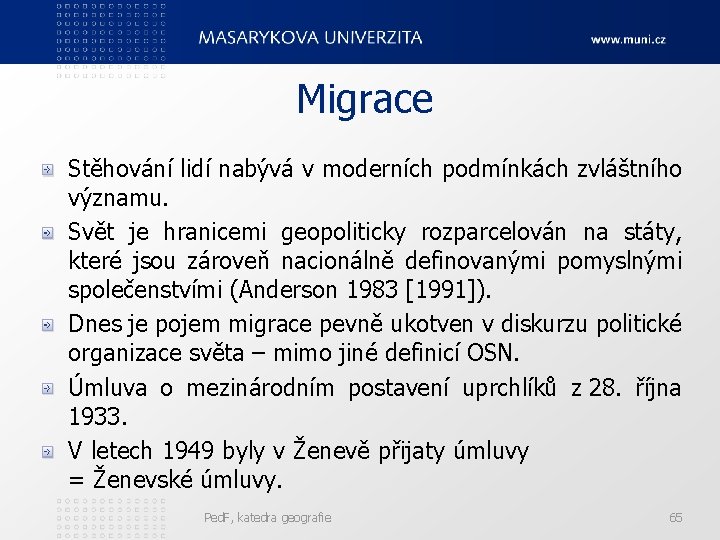 MASARYKOVA UNIVERZITA

www.muni.cz

Migrace

Stěhování lidí nabývá v moderních podmínkách zvláštního významu.

Svět je hranicemi geopoliticky rozparcelován na státy, které jsou zároveň nacionálně definovanými pomyslnými společenstvími (Anderson 1983 [1991]).

Dnes je pojem migrace pevně ukotven v diskurzu politické organizace světa – mimo jiné definicí OSN.

Úmluva o mezinárodním postavení uprchlíků z 28. října 1933.

V letech 1949 byly v Ženevě přijaty úmluvy = Ženevské úmluvy.

PedF, katedra geografie

65